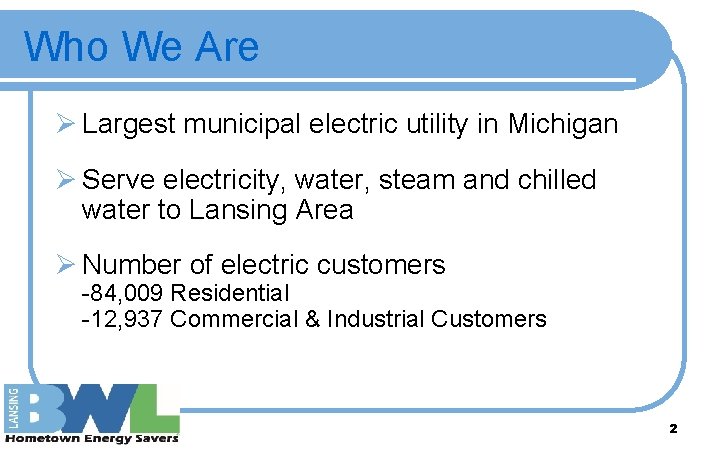 Who We Are

➢ Largest municipal electric utility in Michigan

➢ Serve electricity, water, steam and chilled water to Lansing Area

➢ Number of electric customers
-84,009 Residential
-12,937 Commercial & Industrial Customers

LANSING BWL
Hometown Energy Savers

2